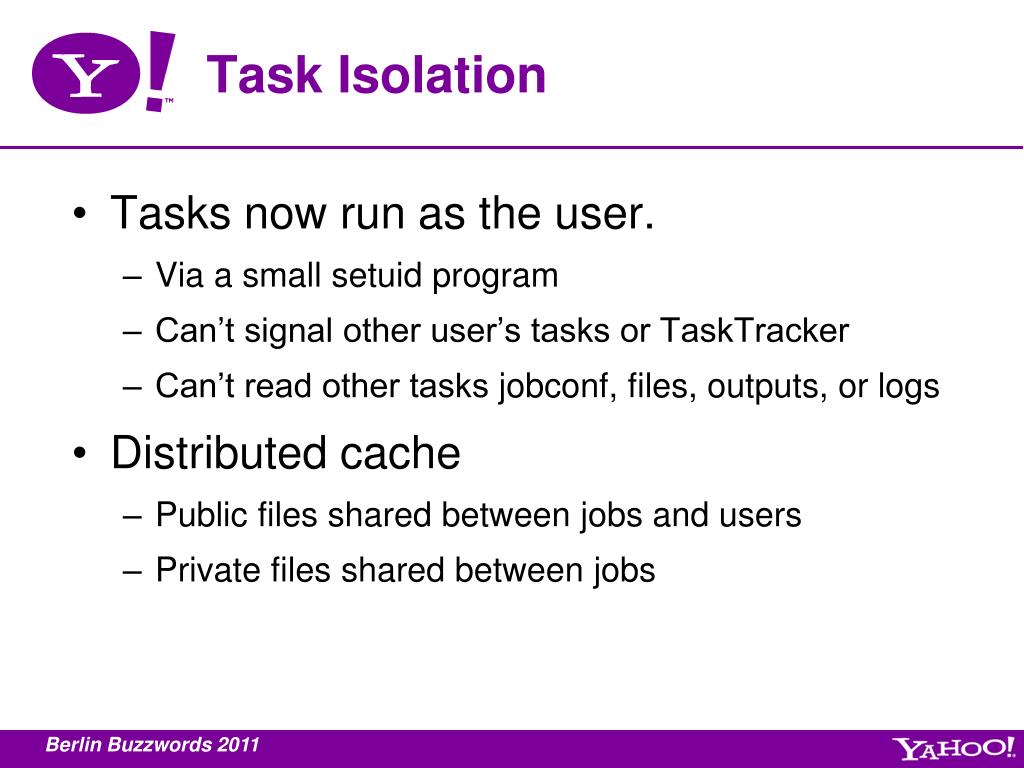 Y!™ Task Isolation

• Tasks now run as the user.
– Via a small setuid program
– Can’t signal other user’s tasks or TaskTracker
– Can’t read other tasks jobconf, files, outputs, or logs

• Distributed cache
– Public files shared between jobs and users
– Private files shared between jobs

Berlin Buzzwords 2011

YAHOO!